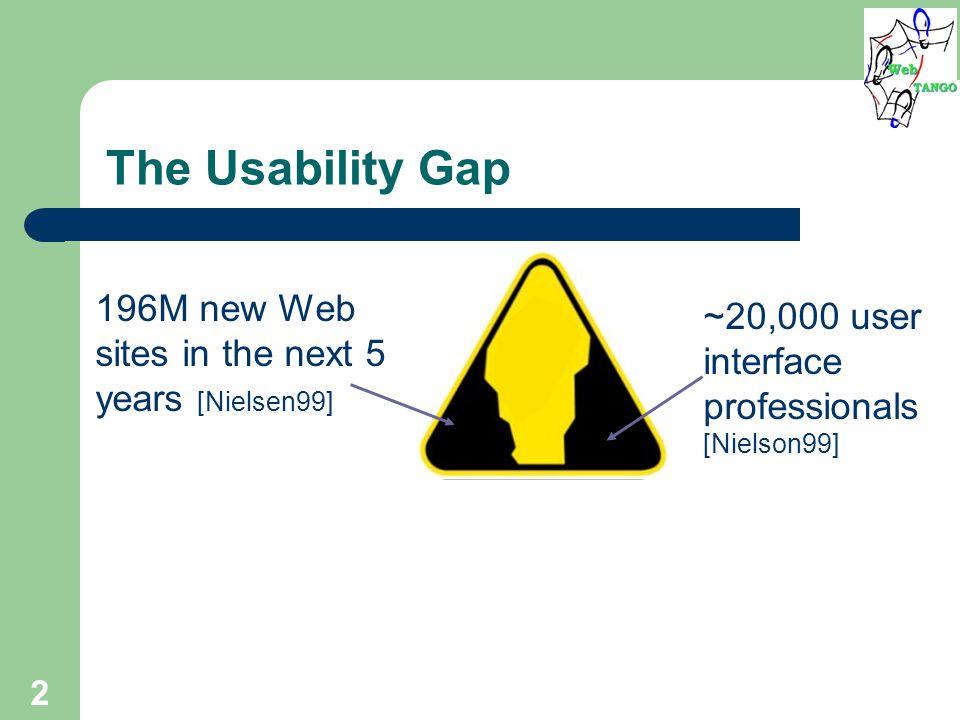 Web
TANGO

The Usability Gap

196M new Web sites in the next 5 years [Nielsen99]

~20,000 user interface professionals [Nielson99]

2